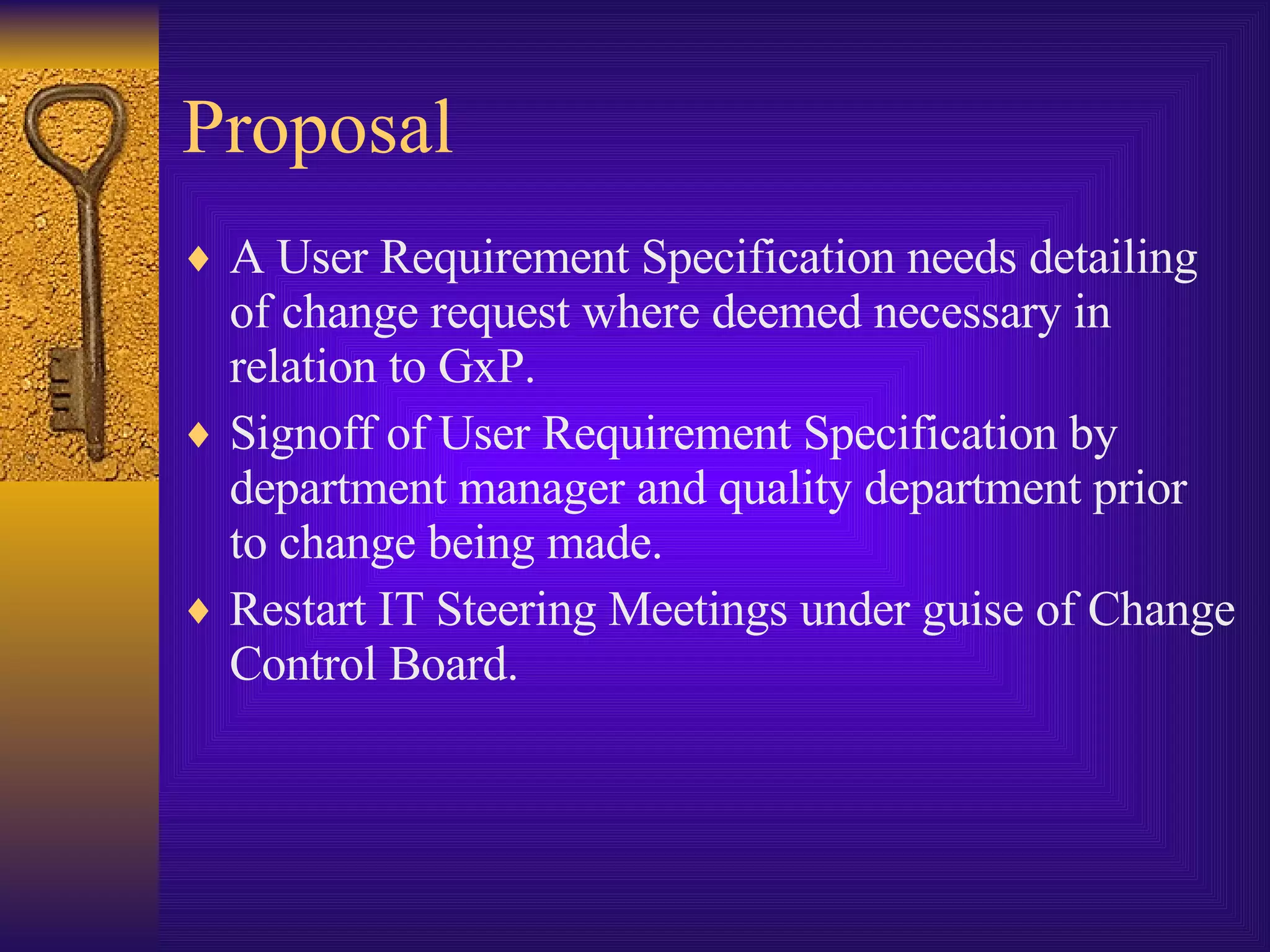 Proposal

♦ A User Requirement Specification needs detailing of change request where deemed necessary in relation to GxP.

♦ Signoff of User Requirement Specification by department manager and quality department prior to change being made.

♦ Restart IT Steering Meetings under guise of Change Control Board.